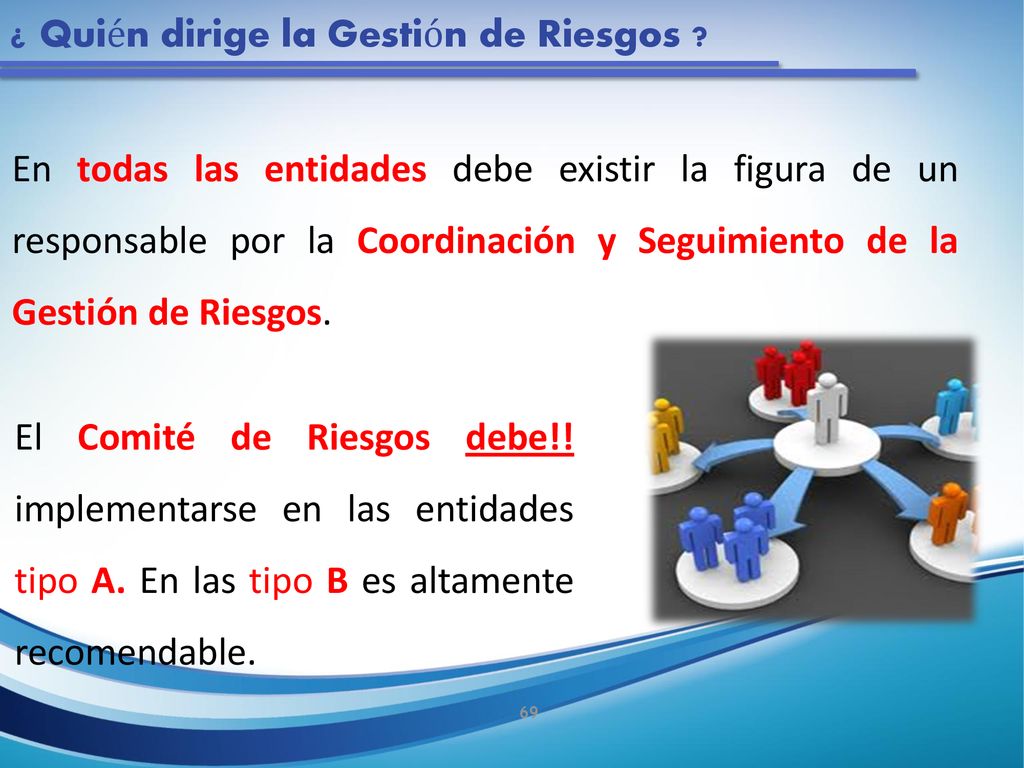 ¿ Quién dirige la Gestión de Riesgos ?

En todas las entidades debe existir la figura de un responsable por la Coordinación y Seguimiento de la Gestión de Riesgos.

El Comité de Riesgos debe!! implementarse en las entidades tipo A. En las tipo B es altamente recomendable.

69